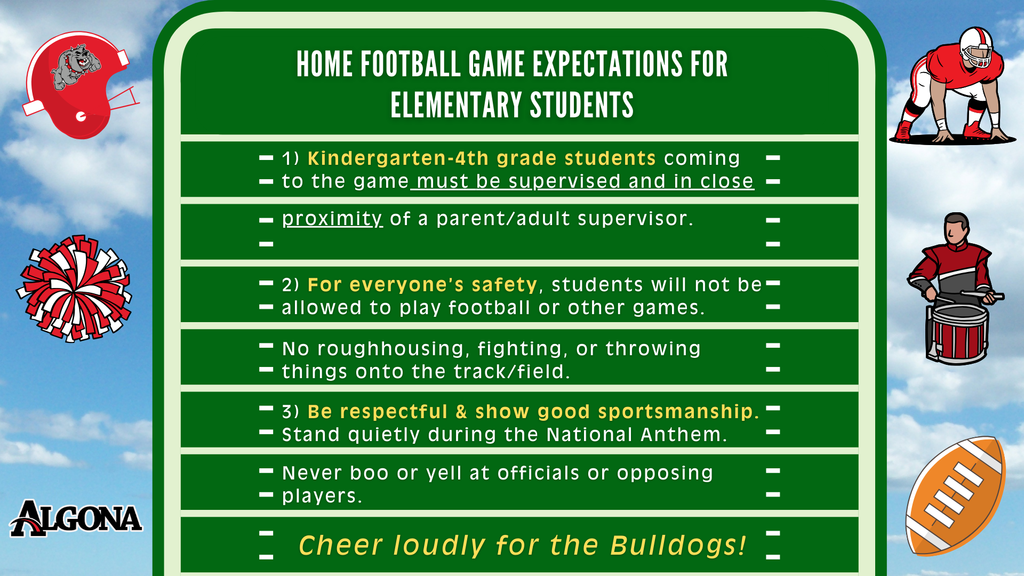 HOME FOOTBALL GAME EXPECTATIONS FOR ELEMENTARY STUDENTS

1) Kindergarten-4th grade students coming to the game must be supervised and in close proximity of a parent/adult supervisor.

2) For everyone's safety, students will not be allowed to play football or other games.

No roughhousing, fighting, or throwing things onto the track/field.

3) Be respectful & show good sportsmanship. Stand quietly during the National Anthem.

Never boo or yell at officials or opposing players.

Cheer loudly for the Bulldogs!

ALGONA